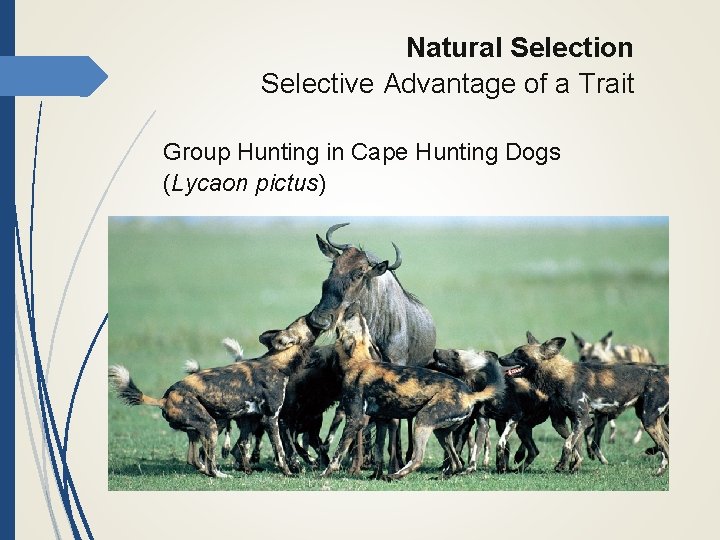 Natural Selection
Selective Advantage of a Trait

Group Hunting in Cape Hunting Dogs (Lycaon pictus)